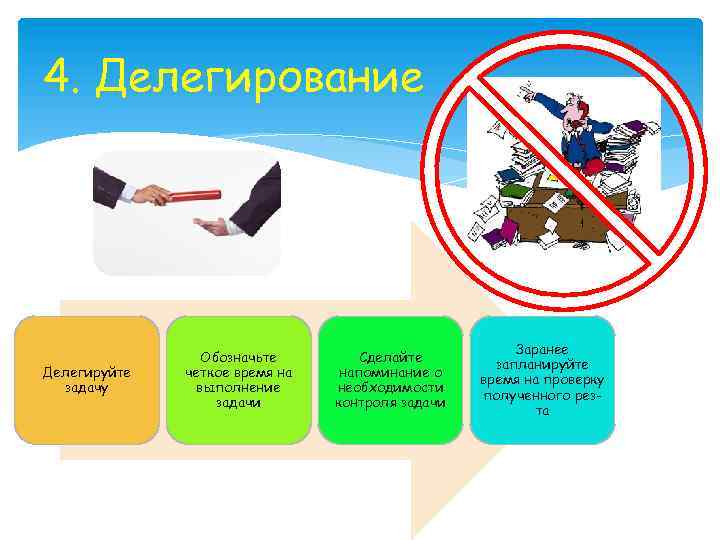 4. Делегирование

Делегируйте задачу

Обозначьте четкое время на выполнение задачи

Сделайте напоминание о необходимости контроля задачи

Заранее запланируйте время на проверку полученного рез-та